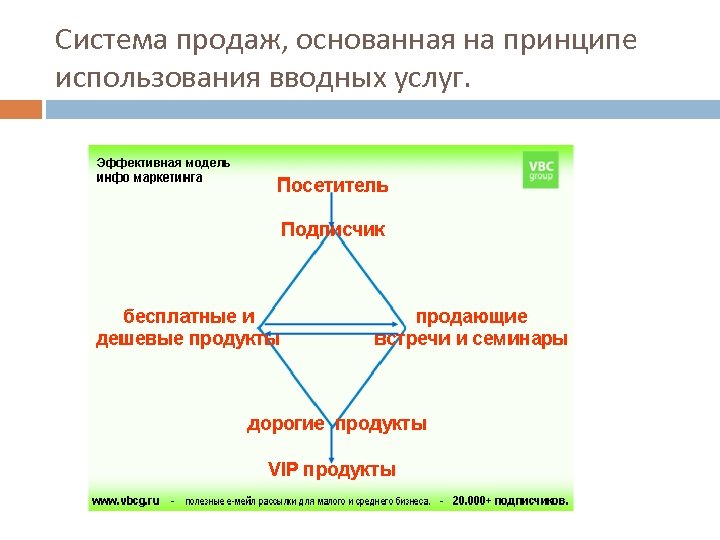 Система продаж, основанная на принципе использования вводных услуг.

Эффективная модель инфо маркетинга

VBC group

Посетитель

Подписчик

бесплатные и дешевые продукты

продающие встречи и семинары

дорогие продукты

VIP продукты

www.vbcg.ru - полезные е-мейл рассылки для малого и среднего бизнеса. - 20.000+ подписчиков.